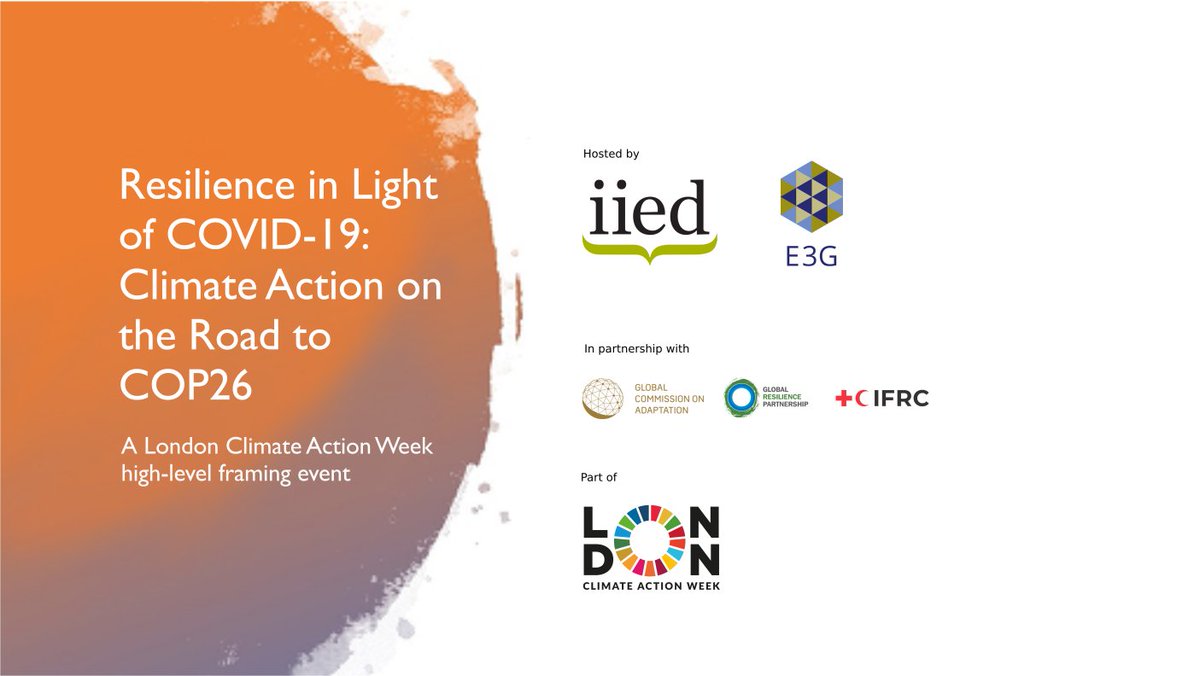 Resilience in Light of COVID-19: Climate Action on the Road to COP26

A London Climate Action Week high-level framing event

Hosted by

iied

E3G

In partnership with

GLOBAL COMMISSION ON ADAPTATION

GLOBAL RESILIENCE PARTNERSHIP

IFRC

Part of

LONDON

CLIMATE ACTION WEEK